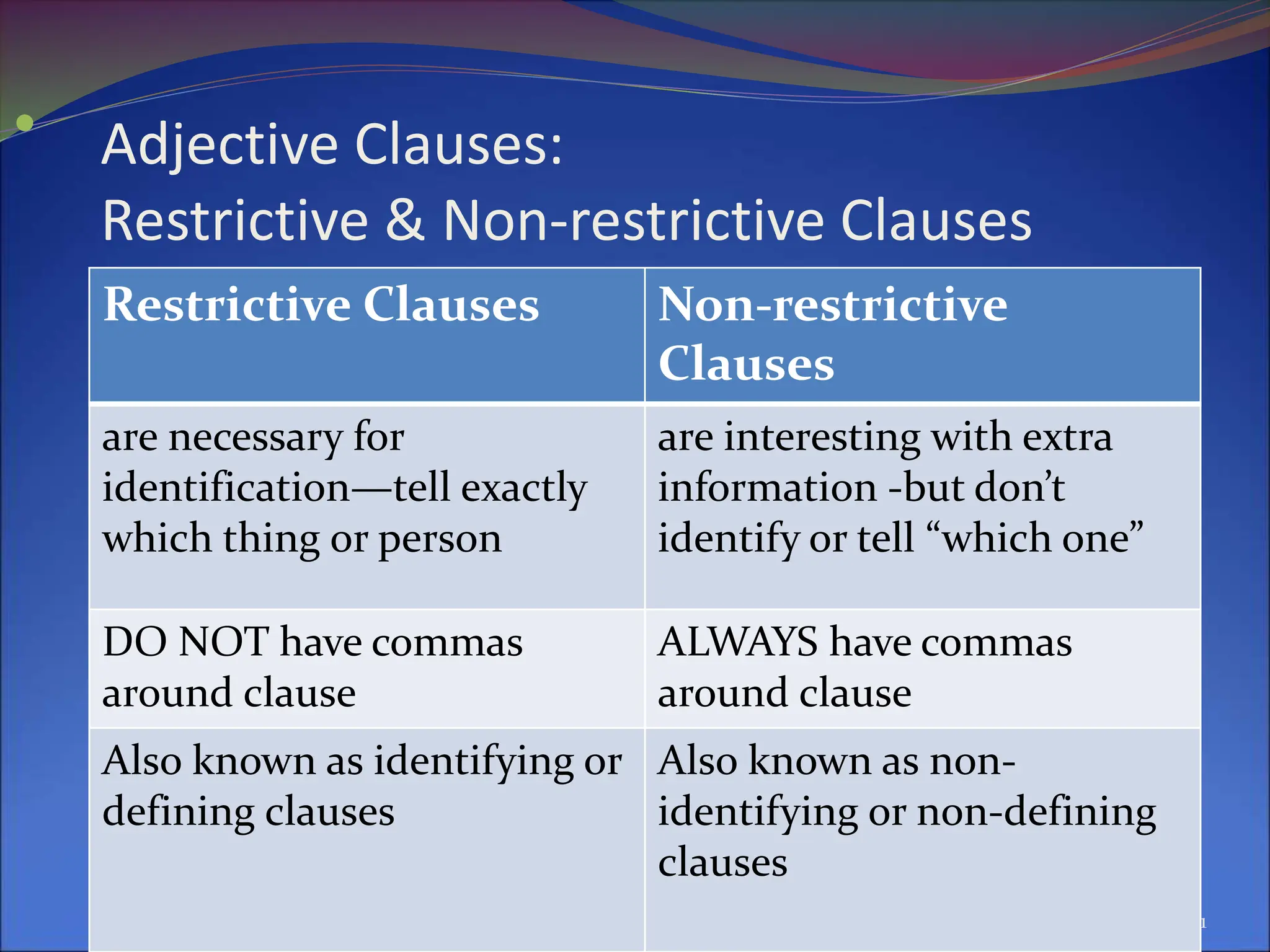 Adjective Clauses:
Restrictive & Non-restrictive Clauses

| Restrictive Clauses | Non-restrictive Clauses |
|---|---|
| are necessary for identification—tell exactly which thing or person | are interesting with extra information -but don't identify or tell "which one" |
| DO NOT have commas around clause | ALWAYS have commas around clause |
| Also known as identifying or defining clauses | Also known as non-identifying or non-defining clauses |

1